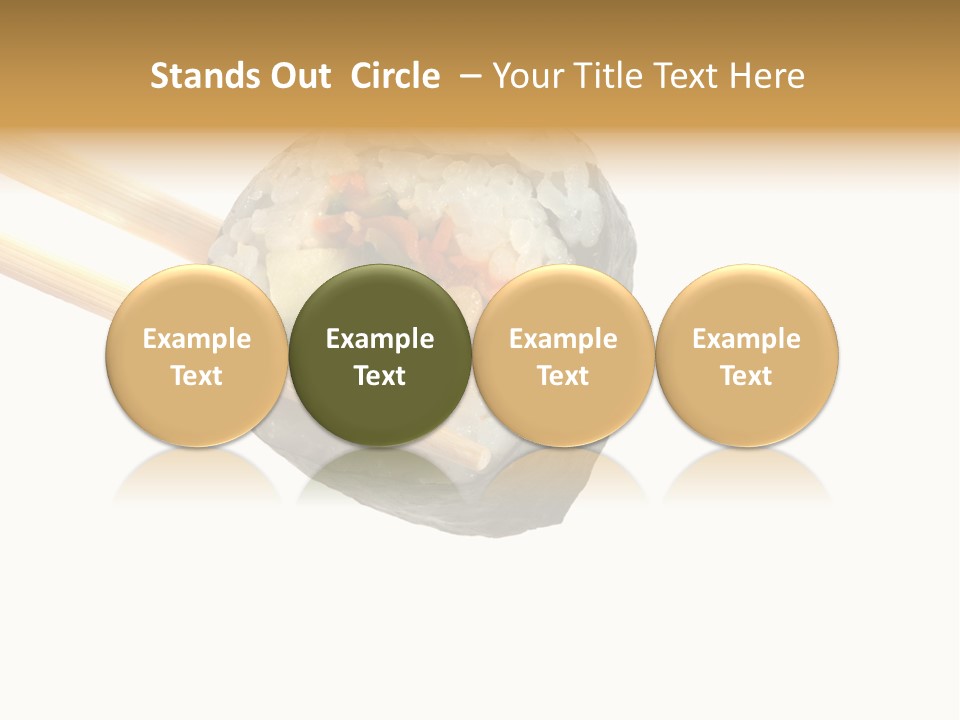 Stands Out  Circle  – Your Title Text Here

Example Text

Example Text

Example Text

Example Text